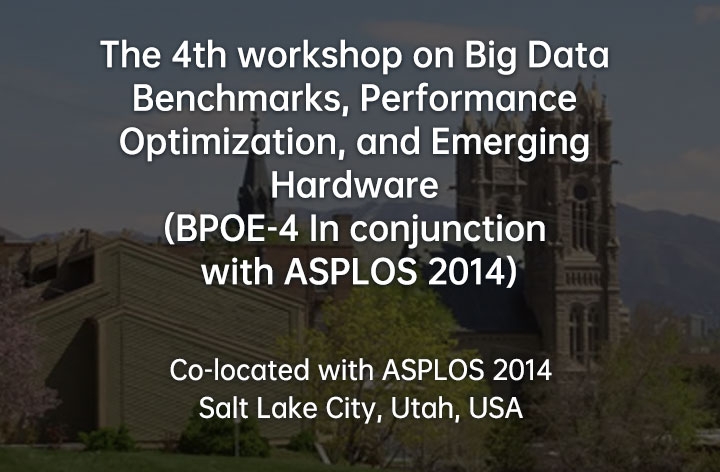 The 4th workshop on Big Data Benchmarks, Performance Optimization, and Emerging Hardware
(BPOE-4 In conjunction with ASPLOS 2014)

Co-located with ASPLOS 2014
Salt Lake City, Utah, USA